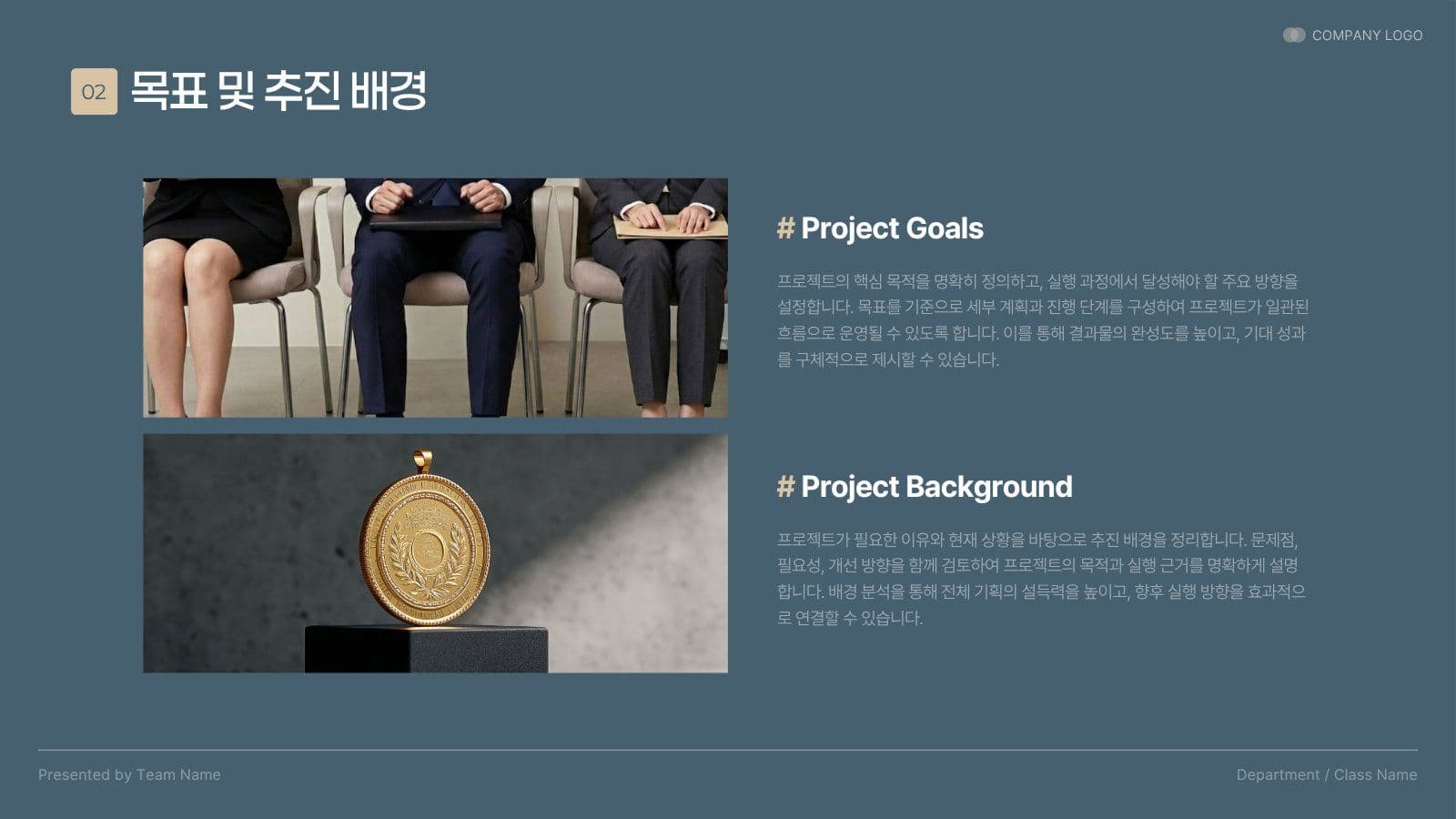 COMPANY LOGO

02 목표 및 추진 배경

# Project Goals

프로젝트의 핵심 목적을 명확히 정의하고, 실행 과정에서 달성해야 할 주요 방향을 설정합니다. 목표를 기준으로 세부 계획과 진행 단계를 구성하여 프로젝트가 일관된 흐름으로 운영될 수 있도록 합니다. 이를 통해 결과물의 완성도를 높이고, 기대 성과를 구체적으로 제시할 수 있습니다.

# Project Background

프로젝트가 필요한 이유와 현재 상황을 바탕으로 추진 배경을 정리합니다. 문제점, 필요성, 개선 방향을 함께 검토하여 프로젝트의 목적과 실행 근거를 명확하게 설명합니다. 배경 분석을 통해 전체 기획의 설득력을 높이고, 향후 실행 방향을 효과적으로 연결할 수 있습니다.

Presented by Team Name

Department / Class Name